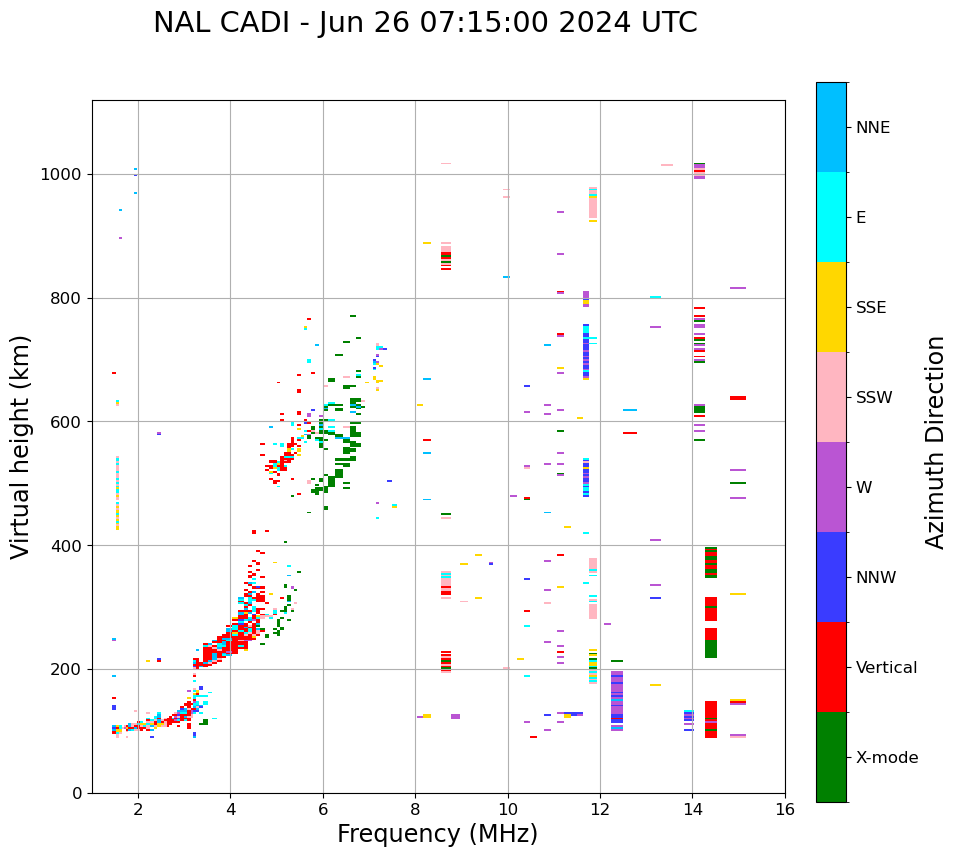 NAL CADI - Jun 26 07:15:00 2024 UTC

Virtual height (km)

1000
800
600
400
200
0

2
4
6
8
10
12
14
16

Frequency (MHz)

NNE
E
SSE
SSW
W
NNW
Vertical
X-mode

Azimuth Direction